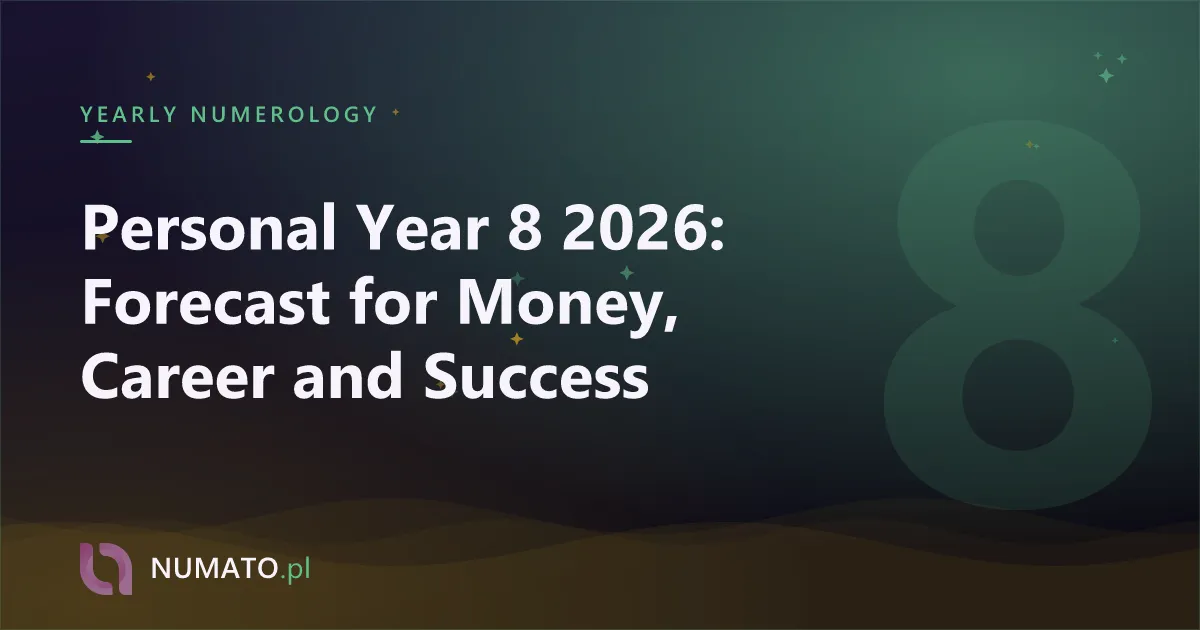 YEARLY NUMEROLOGY

Personal Year 8 2026: Forecast for Money, Career and Success

8

NUMATO.pl